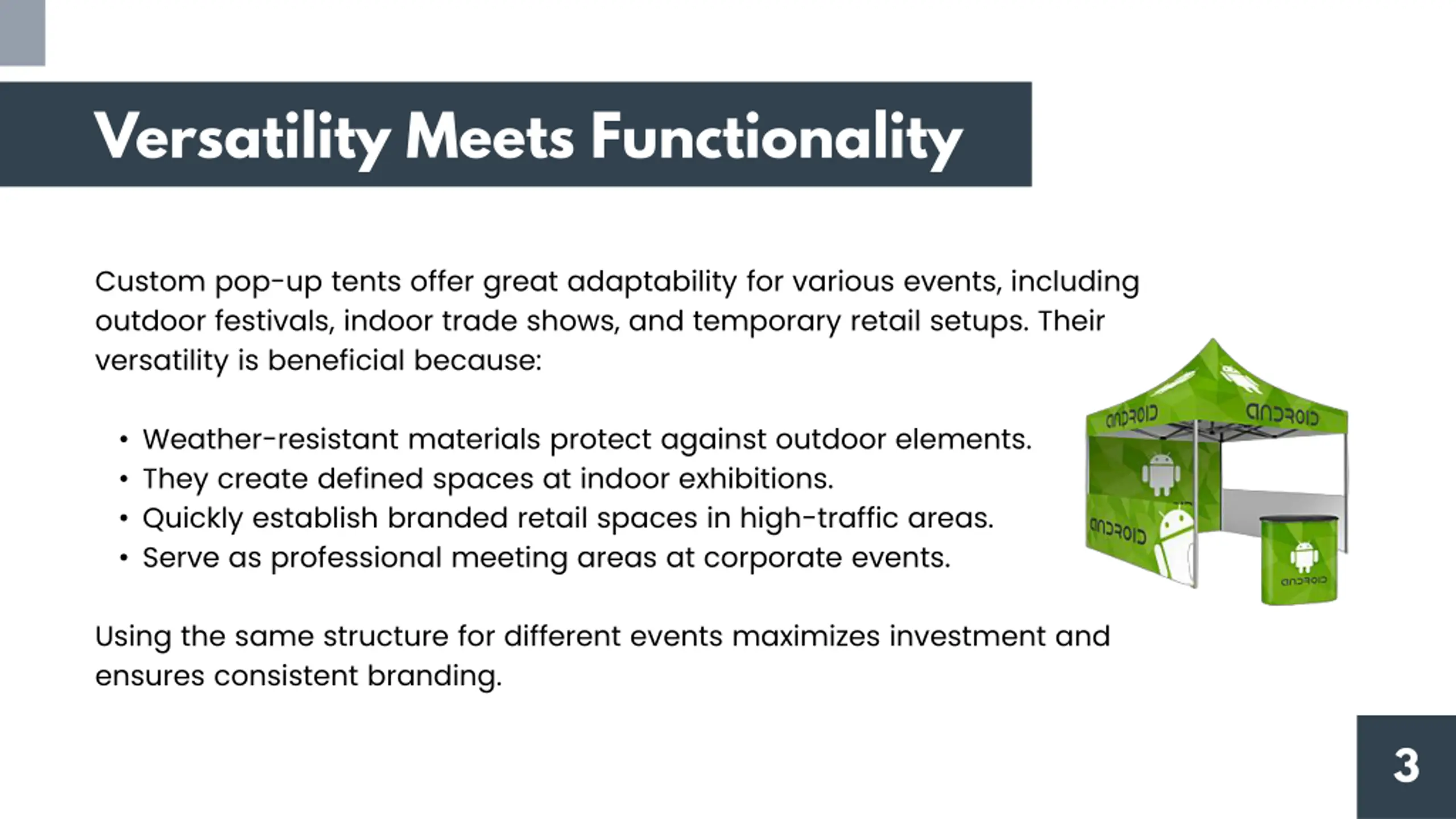 Versatility Meets Functionality

Custom pop-up tents offer great adaptability for various events, including outdoor festivals, indoor trade shows, and temporary retail setups. Their versatility is beneficial because:

• Weather-resistant materials protect against outdoor elements.
• They create defined spaces at indoor exhibitions.
• Quickly establish branded retail spaces in high-traffic areas.
• Serve as professional meeting areas at corporate events.

Using the same structure for different events maximizes investment and ensures consistent branding.

android
android
android
android

3